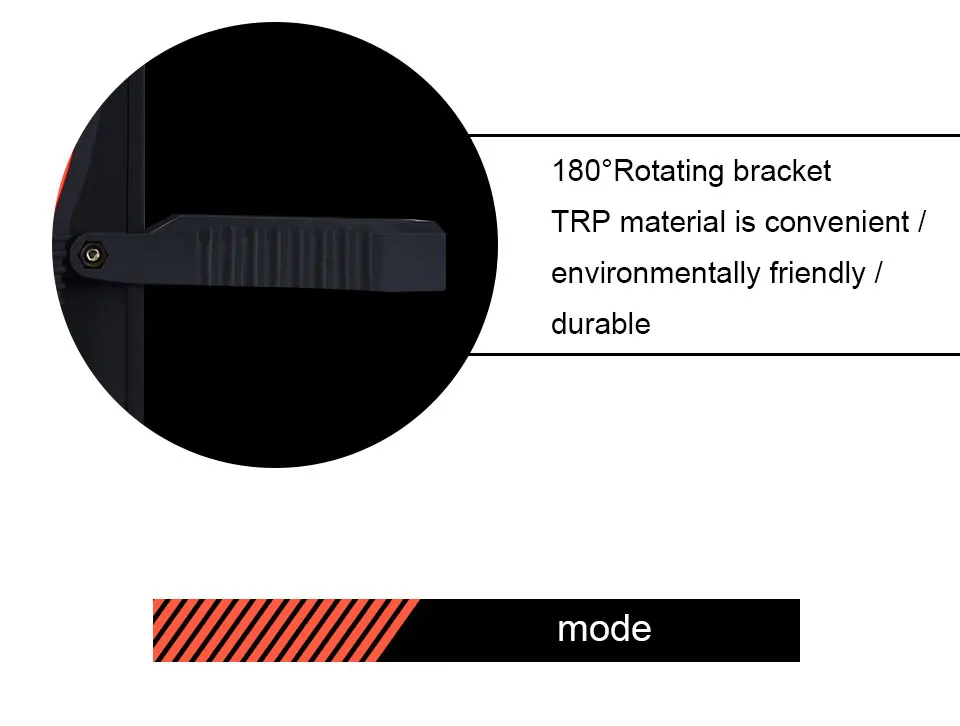 180°Rotating bracket
TRP material is convenient / environmentally friendly / durable

mode